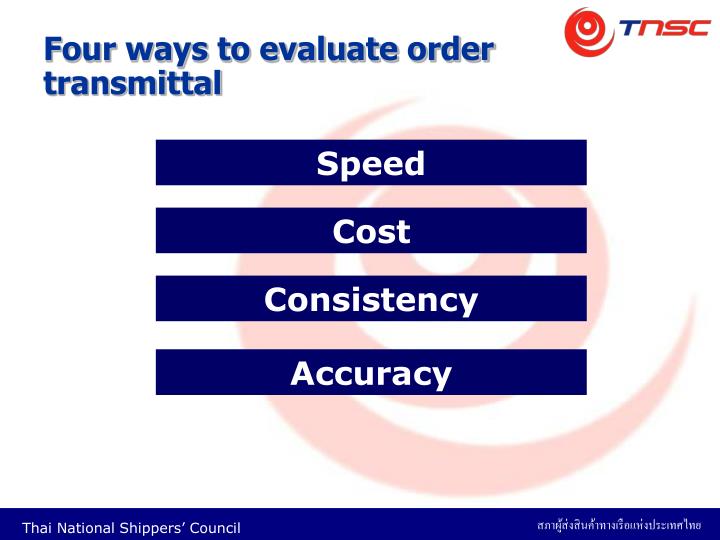 TNSC

Four ways to evaluate order transmittal

Speed

Cost

Consistency

Accuracy

Thai National Shippers' Council

สภาผู้ส่งสินค้าทางเรือแห่งประเทศไทย